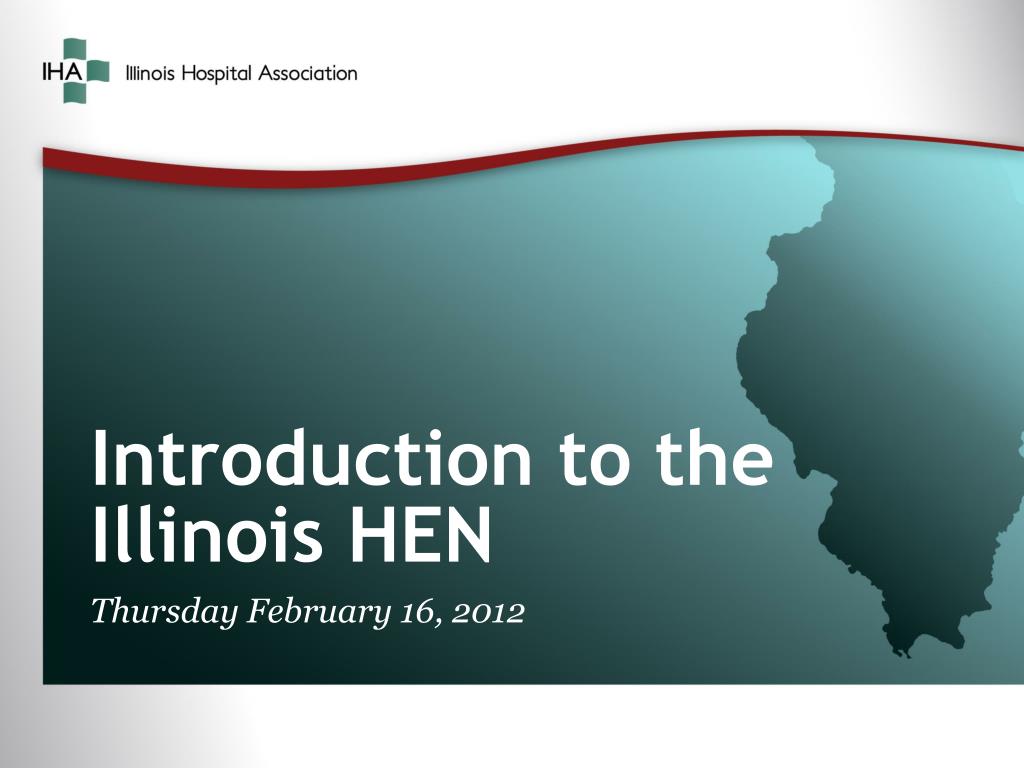 IHA Illinois Hospital Association

Introduction to the Illinois HEN

Thursday February 16, 2012